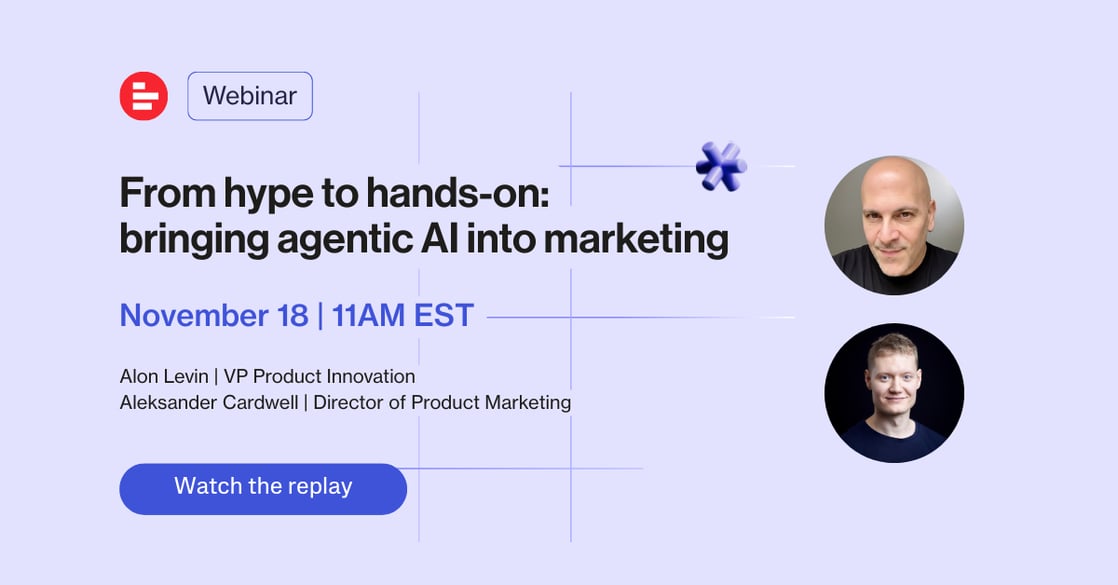 Webinar

From hype to hands-on: bringing agentic AI into marketing

November 18 | 11AM EST

Alon Levin | VP Product Innovation
Aleksander Cardwell | Director of Product Marketing

Watch the replay